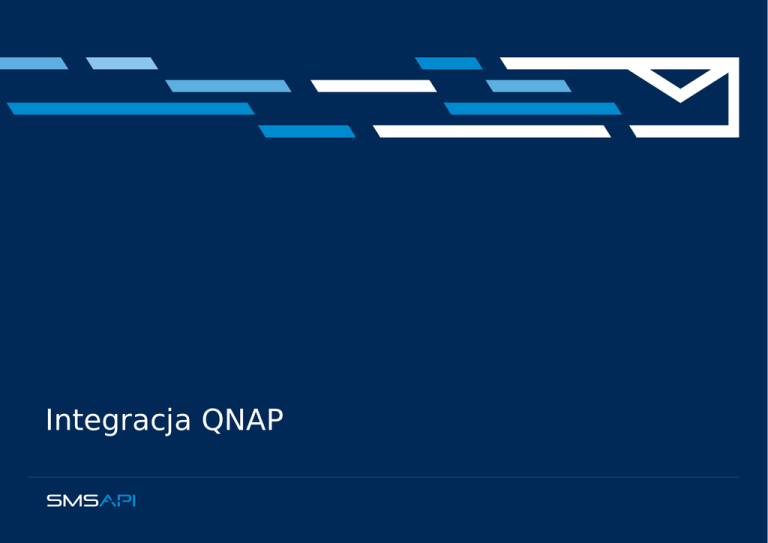 Integracja QNAP

SMSAPI